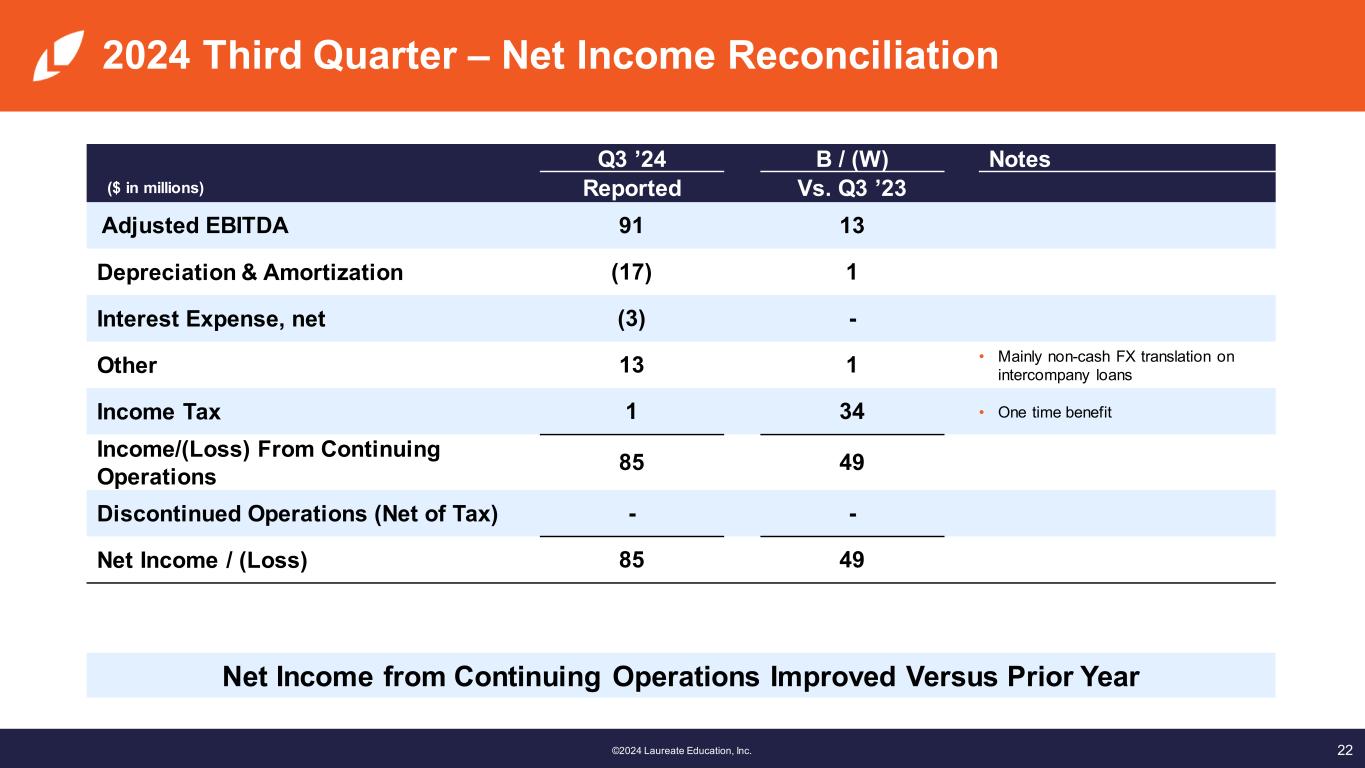 2024 Third Quarter – Net Income Reconciliation

| ($ in millions) | Q3 ’24 Reported | B / (W) Vs. Q3 ’23 | Notes |
|---|---|---|---|
| Adjusted EBITDA | 91 | 13 | |
| Depreciation & Amortization | (17) | 1 | |
| Interest Expense, net | (3) | - | |
| Other | 13 | 1 | • Mainly non-cash FX translation on intercompany loans |
| Income Tax | 1 | 34 | • One time benefit |
| Income/(Loss) From Continuing Operations | 85 | 49 | |
| Discontinued Operations (Net of Tax) | - | - | |
| Net Income / (Loss) | 85 | 49 | |

Net Income from Continuing Operations Improved Versus Prior Year

©2024 Laureate Education, Inc.

22